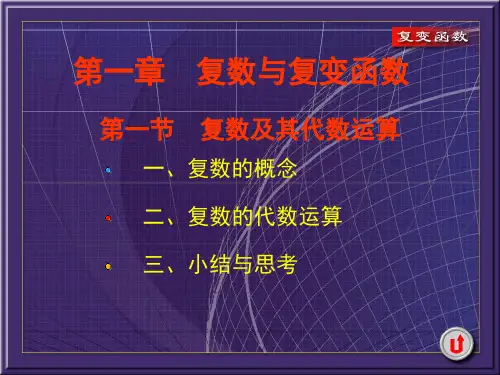 复变函数

第一章　复数与复变函数

第一节　复数及其代数运算

一、复数的概念

二、复数的代数运算

三、小结与思考